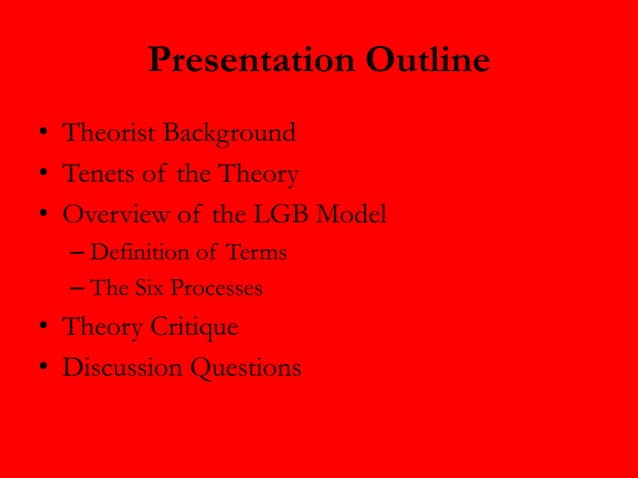 Presentation Outline

• Theorist Background
• Tenets of the Theory
• Overview of the LGB Model
– Definition of Terms
– The Six Processes
• Theory Critique
• Discussion Questions